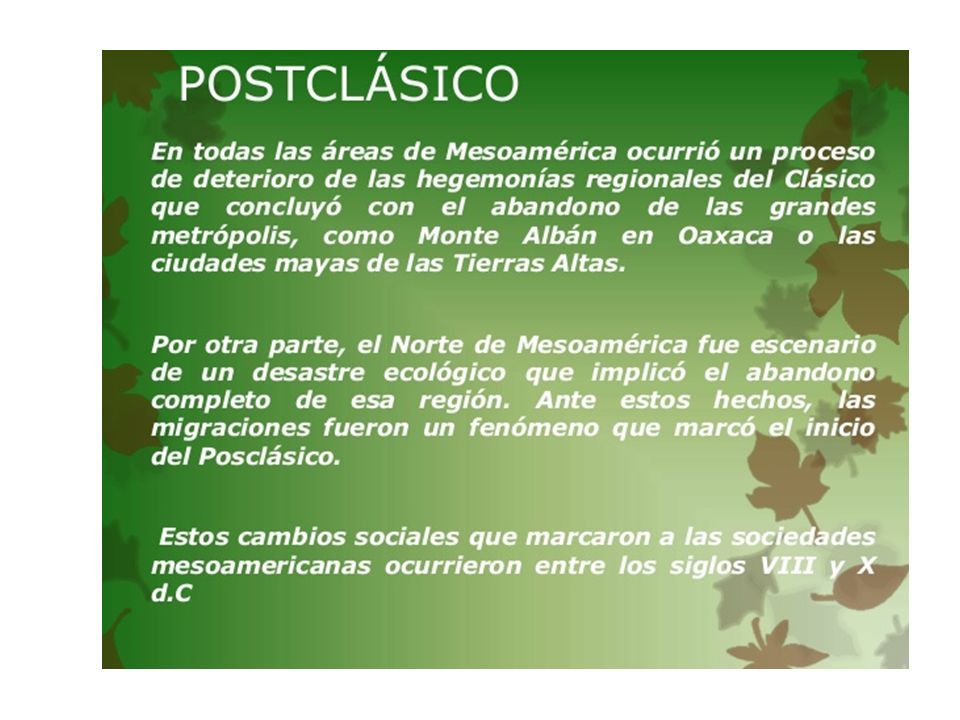 POSTCLÁSICO

En todas las áreas de Mesoamérica ocurrió un proceso de deterioro de las hegemonías regionales del Clásico que concluyó con el abandono de las grandes metrópolis, como Monte Albán en Oaxaca o las ciudades mayas de las Tierras Altas.

Por otra parte, el Norte de Mesoamérica fue escenario de un desastre ecológico que implicó el abandono completo de esa región. Ante estos hechos, las migraciones fueron un fenómeno que marcó el inicio del Posclásico.

Estos cambios sociales que marcaron a las sociedades mesoamericanas ocurrieron entre los siglos VIII y X d.C